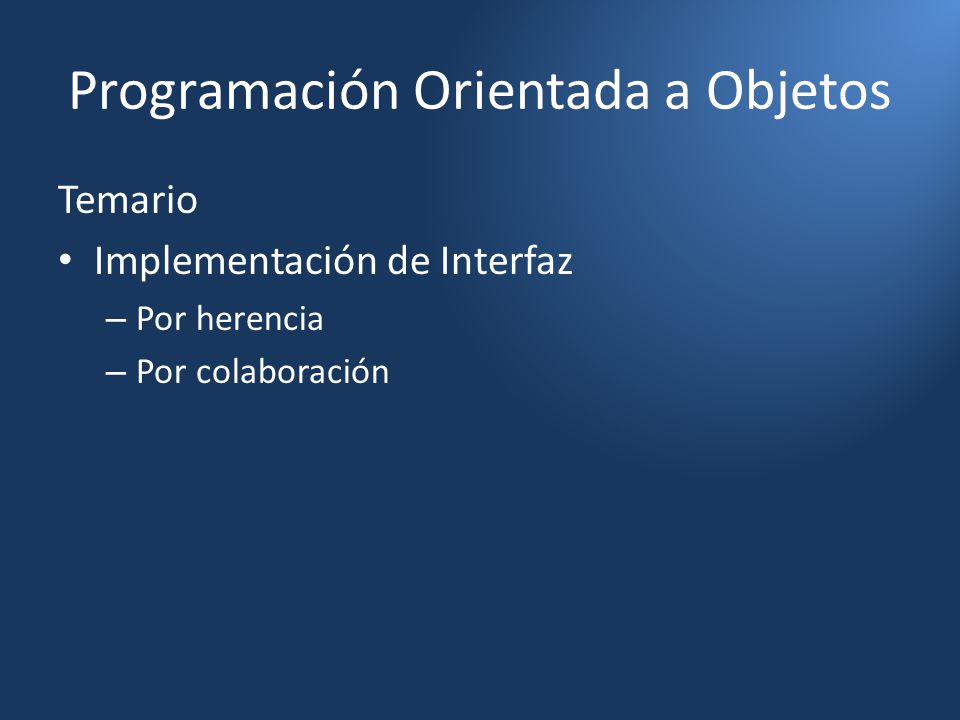 Programación Orientada a Objetos

Temario

• Implementación de Interfaz
 – Por herencia
 – Por colaboración